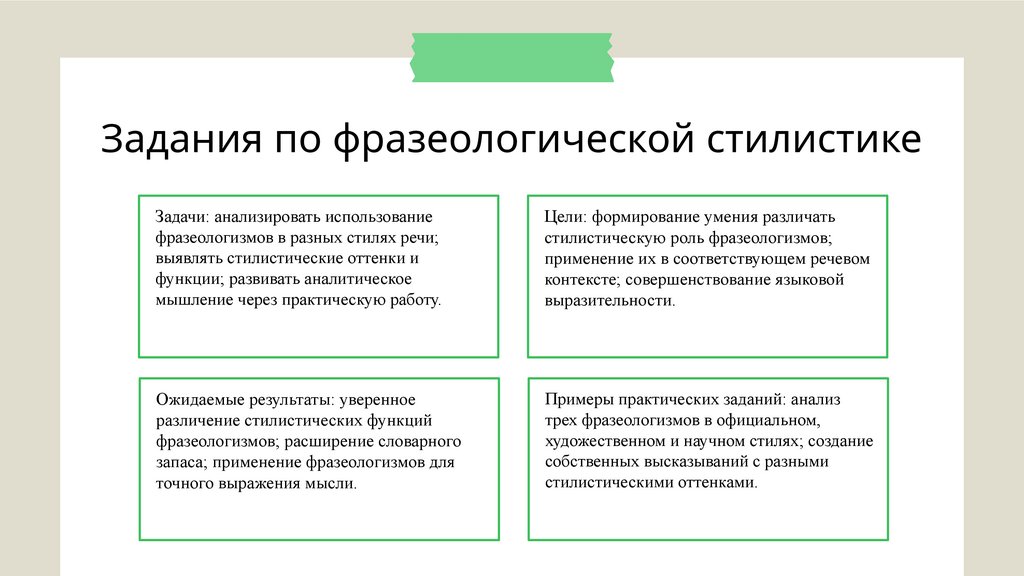 Задания по фразеологической стилистике

Задачи: анализировать использование фразеологизмов в разных стилях речи; выявлять стилистические оттенки и функции; развивать аналитическое мышление через практическую работу.

Цели: формирование умения различать стилистическую роль фразеологизмов; применение их в соответствующем речевом контексте; совершенствование языковой выразительности.

Ожидаемые результаты: уверенное различение стилистических функций фразеологизмов; расширение словарного запаса; применение фразеологизмов для точного выражения мысли.

Примеры практических заданий: анализ трех фразеологизмов в официальном, художественном и научном стилях; создание собственных высказываний с разными стилистическими оттенками.